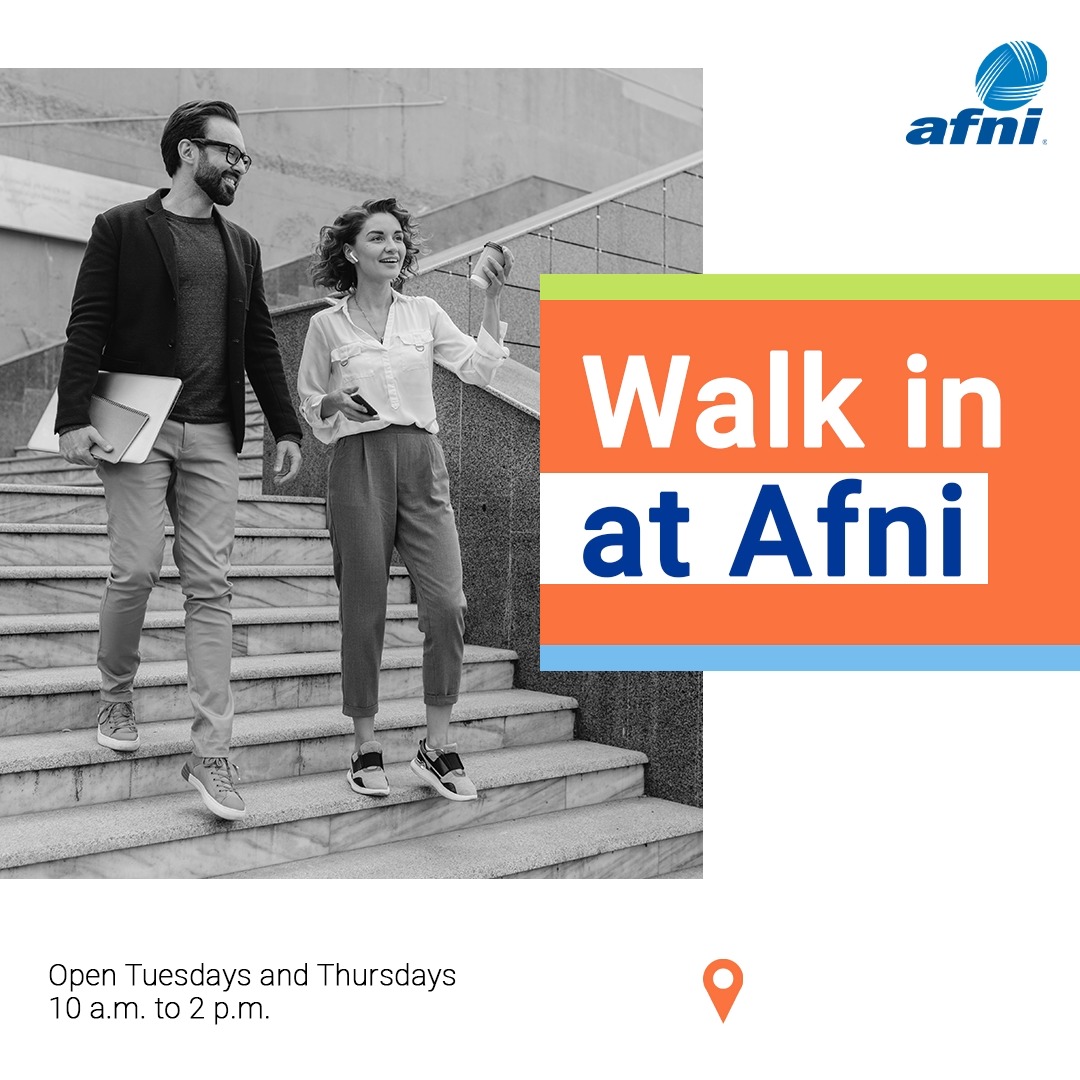 afni

Walk in at Afni

Open Tuesdays and Thursdays
10 a.m. to 2 p.m.